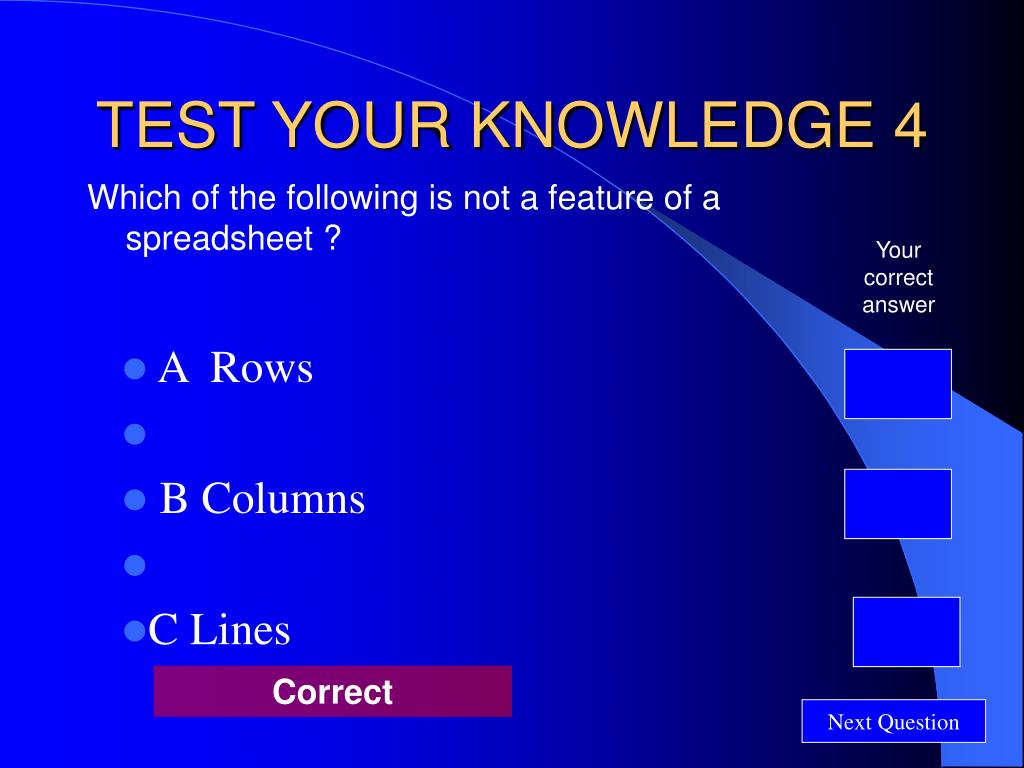 TEST YOUR KNOWLEDGE 4

Which of the following is not a feature of a spreadsheet ?

Your correct answer

A Rows

B Columns

C Lines

Correct

Next Question